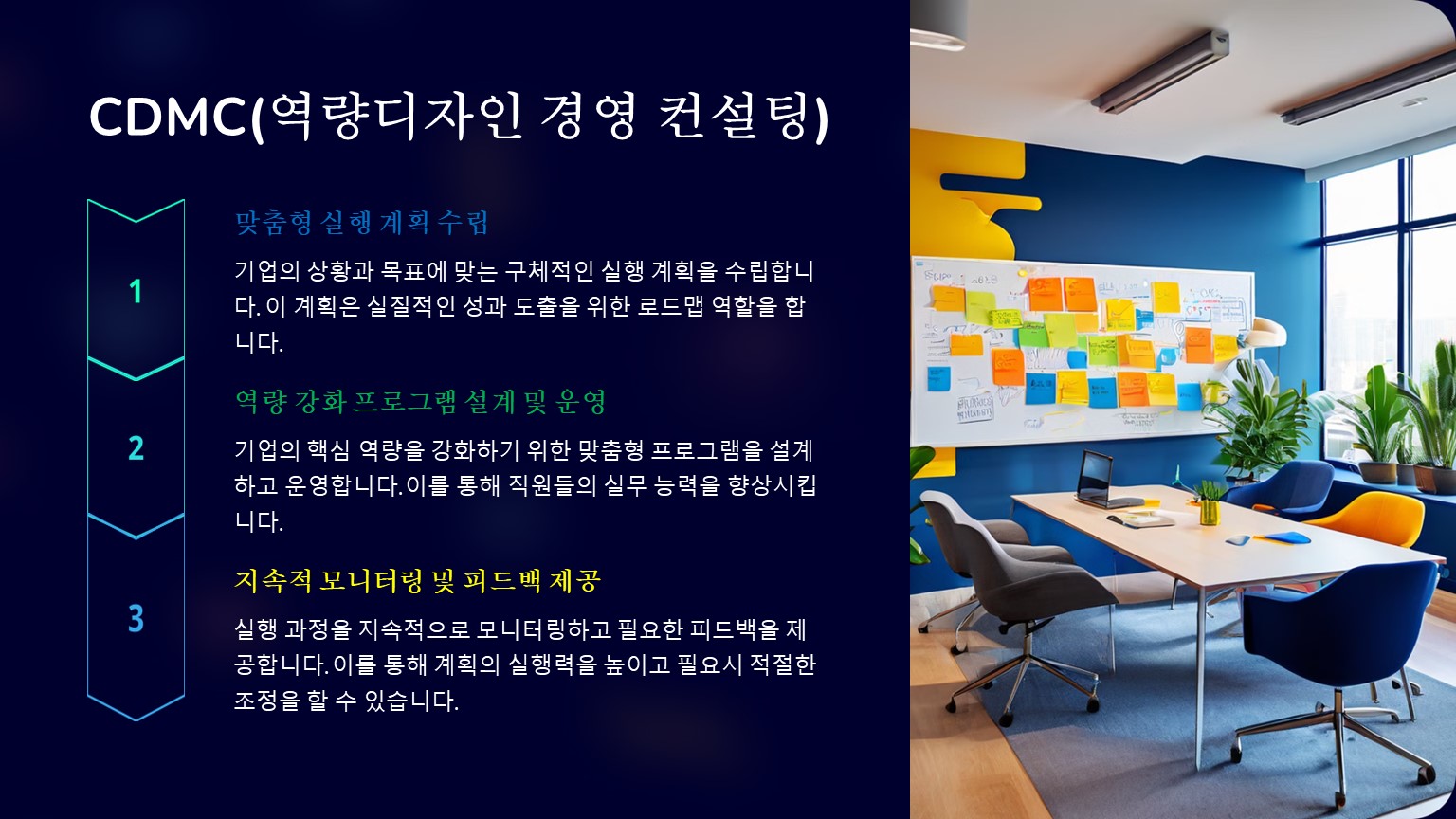 CDMC(역량디자인 경영 컨설팅)

1

맞춤형 실행 계획 수립

기업의 상황과 목표에 맞는 구체적인 실행 계획을 수립합니다. 이 계획은 실질적인 성과 도출을 위한 로드맵 역할을 합니다.

2

역량 강화 프로그램 설계 및 운영

기업의 핵심 역량을 강화하기 위한 맞춤형 프로그램을 설계하고 운영합니다. 이를 통해 직원들의 실무 능력을 향상시킵니다.

3

지속적 모니터링 및 피드백 제공

실행 과정을 지속적으로 모니터링하고 필요한 피드백을 제공합니다. 이를 통해 계획의 실행력을 높이고 필요시 적절한 조정을 할 수 있습니다.